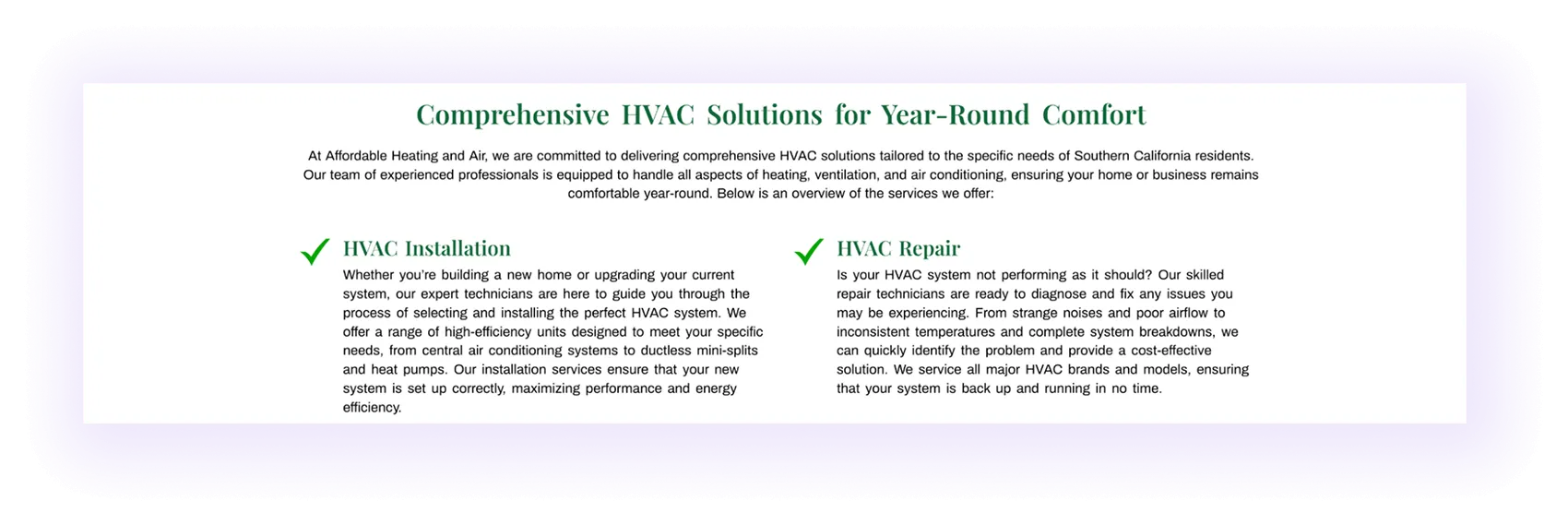 Comprehensive HVAC Solutions for Year-Round Comfort

At Affordable Heating and Air, we are committed to delivering comprehensive HVAC solutions tailored to the specific needs of Southern California residents. Our team of experienced professionals is equipped to handle all aspects of heating, ventilation, and air conditioning, ensuring your home or business remains comfortable year-round. Below is an overview of the services we offer:

HVAC Installation

Whether you're building a new home or upgrading your current system, our expert technicians are here to guide you through the process of selecting and installing the perfect HVAC system. We offer a range of high-efficiency units designed to meet your specific needs, from central air conditioning systems to ductless mini-splits and heat pumps. Our installation services ensure that your new system is set up correctly, maximizing performance and energy efficiency.

HVAC Repair

Is your HVAC system not performing as it should? Our skilled repair technicians are ready to diagnose and fix any issues you may be experiencing. From strange noises and poor airflow to inconsistent temperatures and complete system breakdowns, we can quickly identify the problem and provide a cost-effective solution. We service all major HVAC brands and models, ensuring that your system is back up and running in no time.